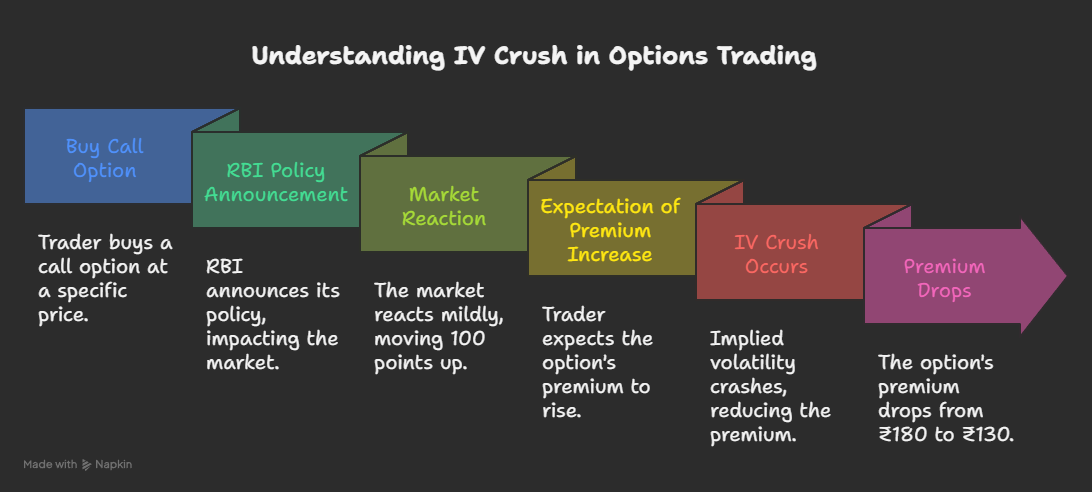 Understanding IV Crush in Options Trading

Buy Call Option

Trader buys a call option at a specific price.

RBI Policy Announcement

RBI announces its policy, impacting the market.

Market Reaction

The market reacts mildly, moving 100 points up.

Expectation of Premium Increase

Trader expects the option's premium to rise.

IV Crush Occurs

Implied volatility crashes, reducing the premium.

Premium Drops

The option's premium drops from ₹180 to ₹130.

Made with Napkin